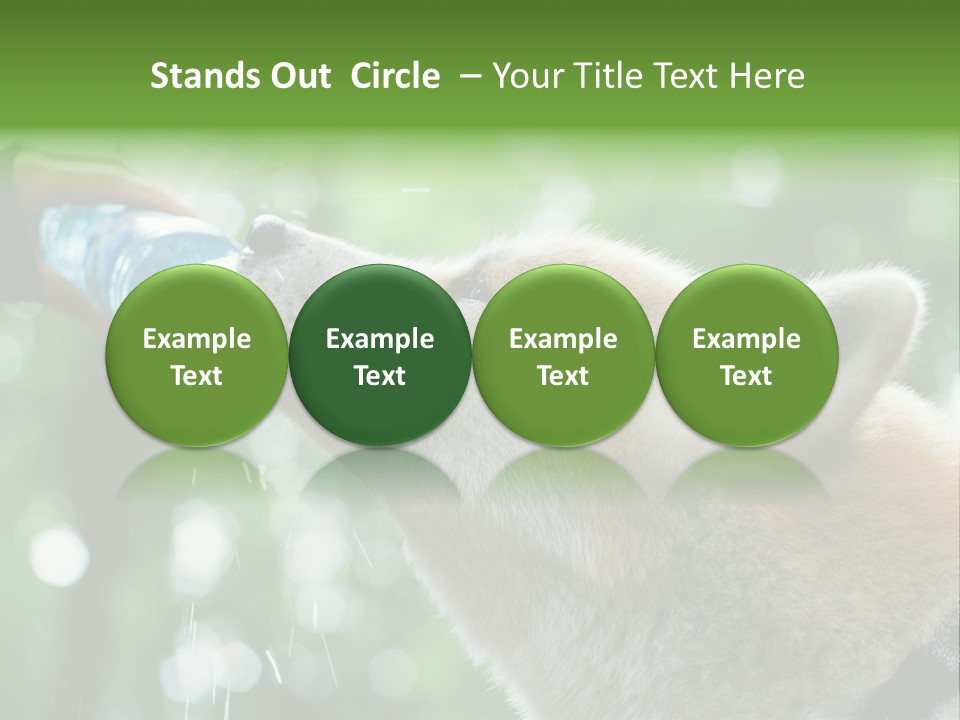 Stands Out Circle – Your Title Text Here

Example Text

Example Text

Example Text

Example Text